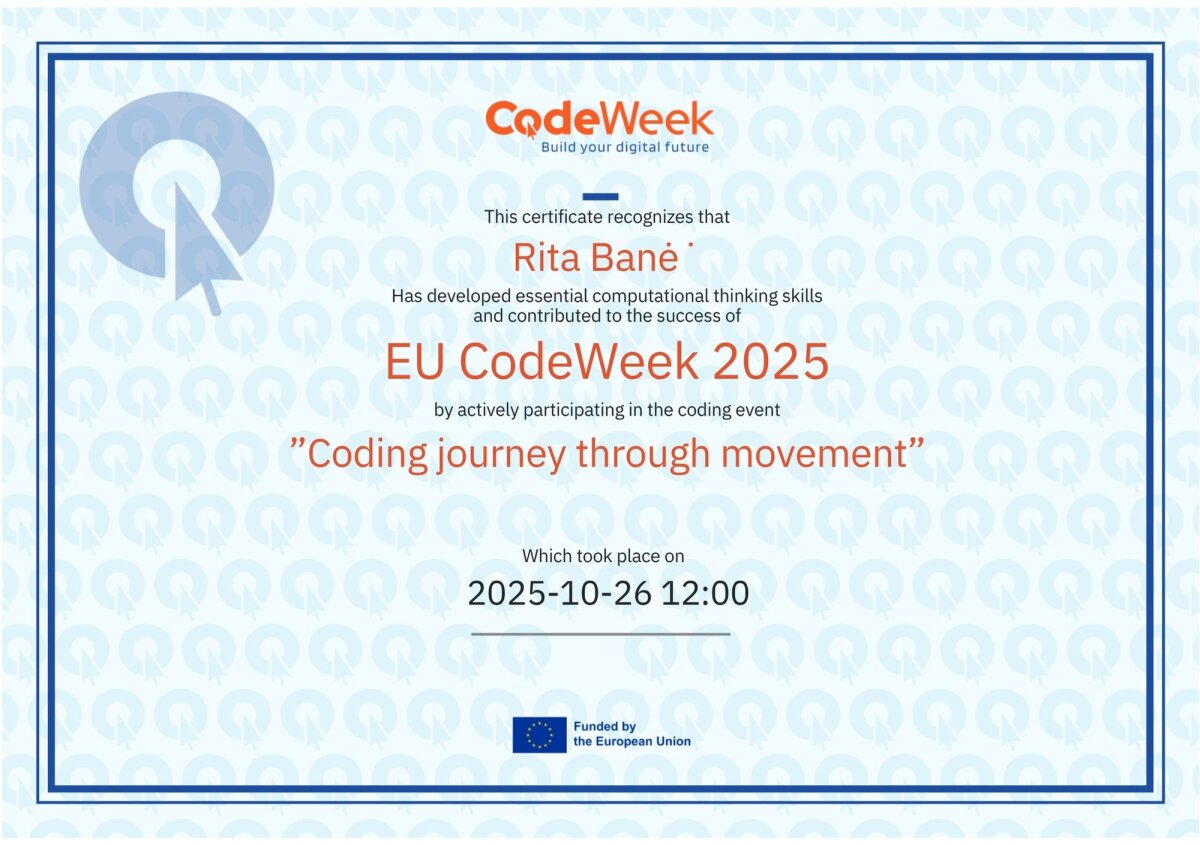 CodeWeek
Build your digital future

This certificate recognizes that

Rita Banė ˙

Has developed essential computational thinking skills and contributed to the success of

EU CodeWeek 2025

by actively participating in the coding event

”Coding journey through movement”

Which took place on

2025-10-26 12:00

Funded by the European Union